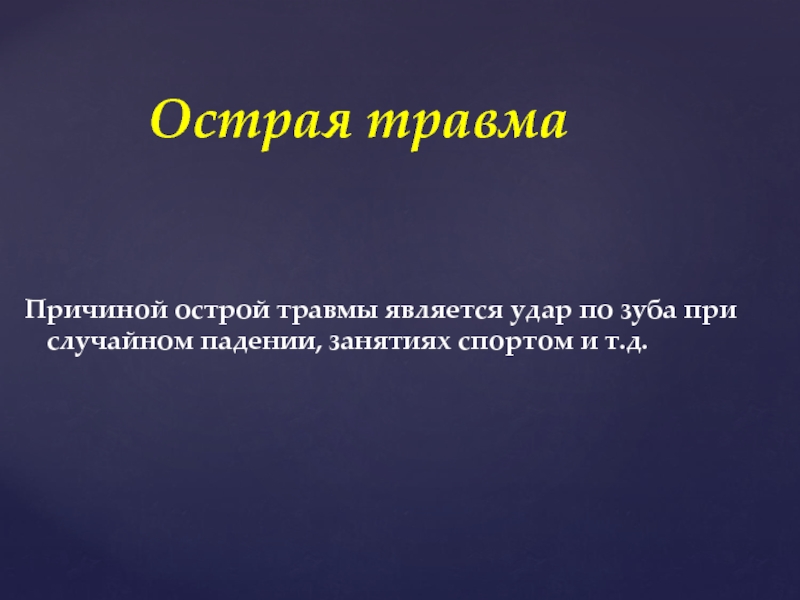 Острая травма

Причиной острой травмы является удар по зуба при случайном падении, занятиях спортом и т.д.